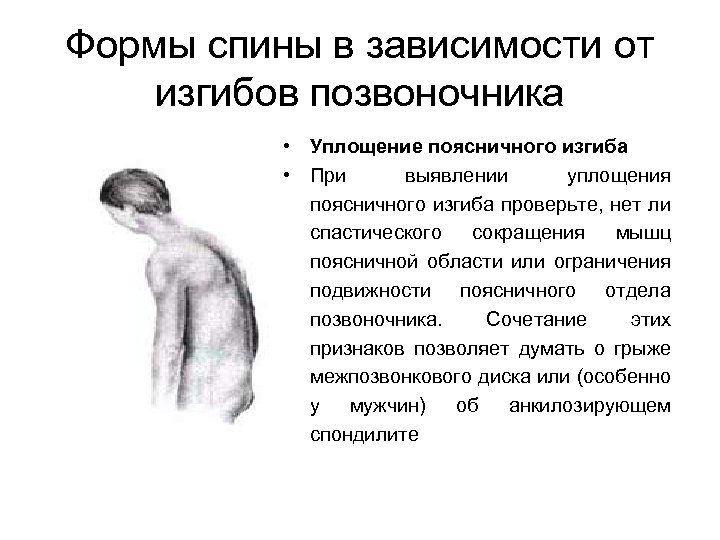 Формы спины в зависимости от изгибов позвоночника

• Уплощение поясничного изгиба
• При выявлении уплощения поясничного изгиба проверьте, нет ли спастического сокращения мышц поясничной области или ограничения подвижности поясничного отдела позвоночника. Сочетание этих признаков позволяет думать о грыже межпозвонкового диска или (особенно у мужчин) об анкилозирующем спондилите